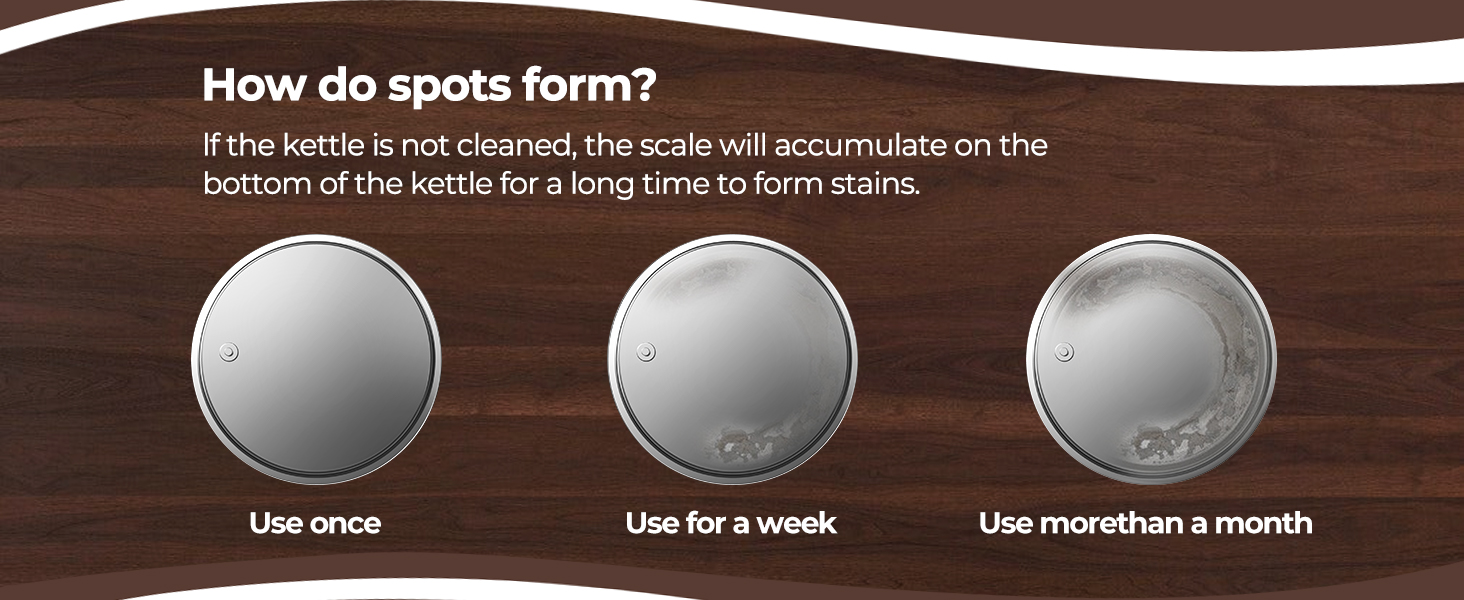 How do spots form?

If the kettle is not cleaned, the scale will accumulate on the bottom of the kettle for a long time to form stains.

Use once

Use for a week

Use morethan a month